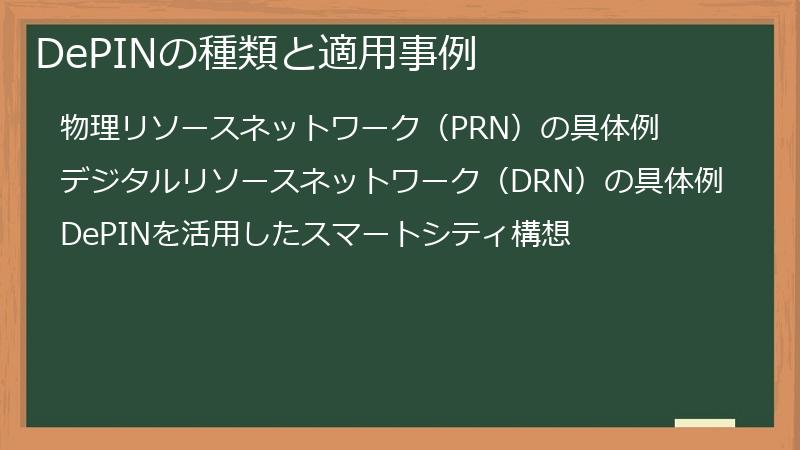 DePINの種類と適用事例

物理リソースネットワーク（PRN）の具体例

デジタルリソースネットワーク（DRN）の具体例

DePINを活用したスマートシティ構想